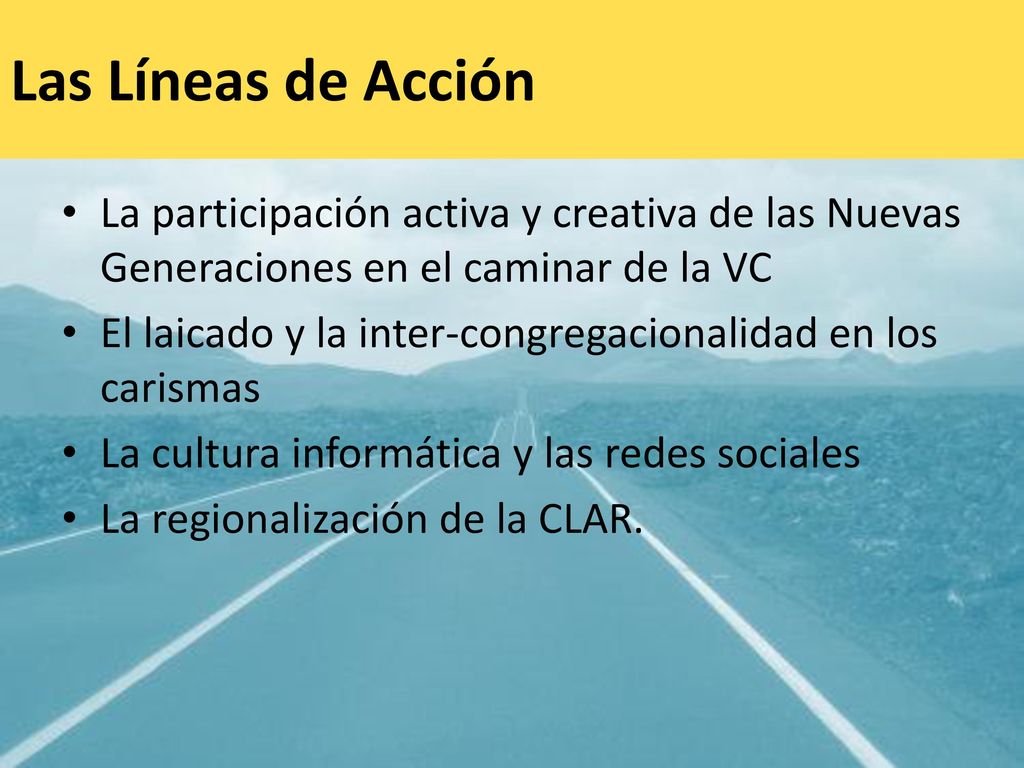 Las Líneas de Acción

• La participación activa y creativa de las Nuevas Generaciones en el caminar de la VC
• El laicado y la inter-congregacionalidad en los carismas
• La cultura informática y las redes sociales
• La regionalización de la CLAR.